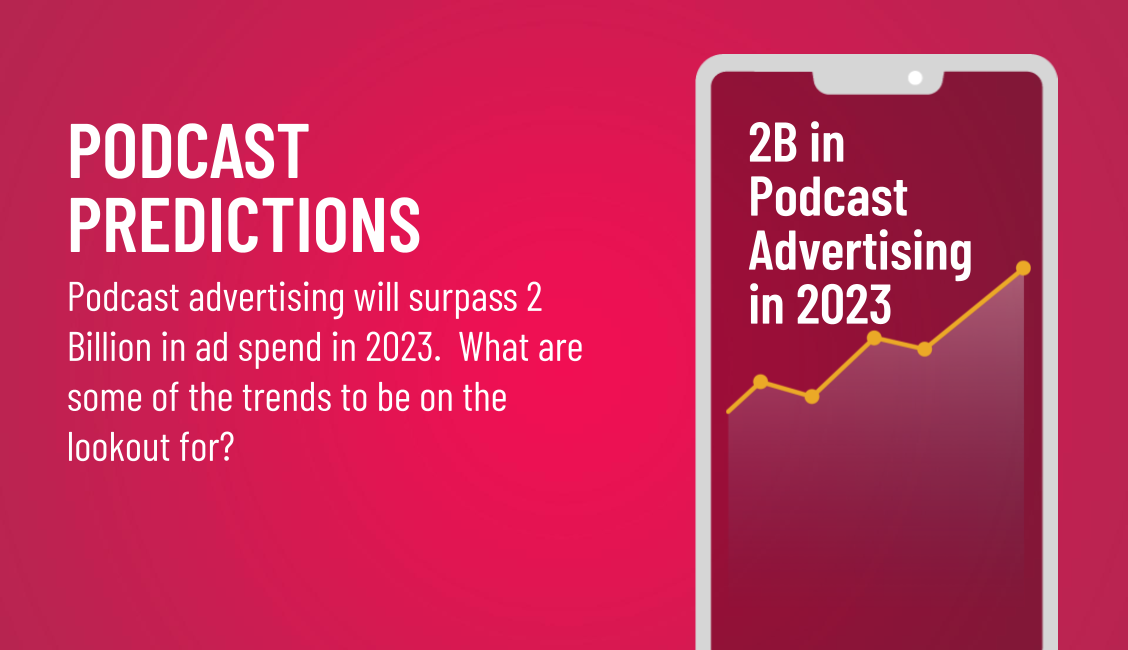 PODCAST PREDICTIONS

Podcast advertising will surpass 2 Billion in ad spend in 2023. What are some of the trends to be on the lookout for?

2B in Podcast Advertising in 2023